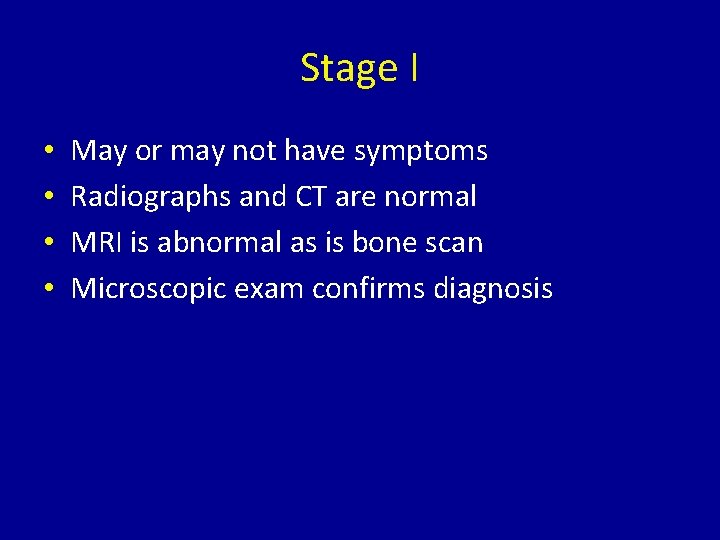 Stage I

• May or may not have symptoms
• Radiographs and CT are normal
• MRI is abnormal as is bone scan
• Microscopic exam confirms diagnosis